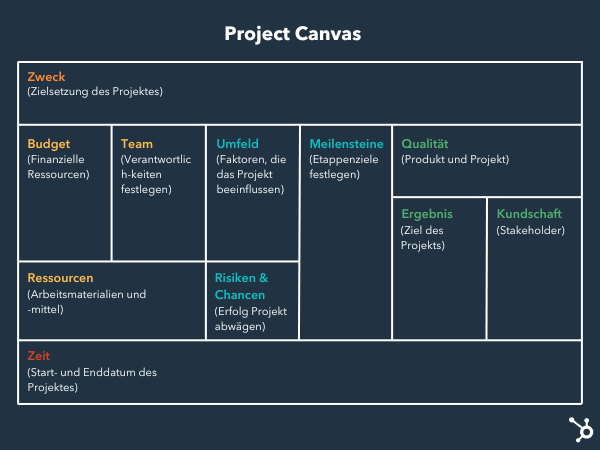 Project Canvas

Zweck
(Zielsetzung des Projektes)

Budget
(Finanzielle Ressourcen)

Team
(Verantwortlich-keiten festlegen)

Umfeld
(Faktoren, die das Projekt beeinflussen)

Meilensteine
(Etappenziele festlegen)

Qualität
(Produkt und Projekt)

Ergebnis
(Ziel des Projekts)

Kundschaft
(Stakeholder)

Ressourcen
(Arbeitsmaterialien und -mittel)

Risiken & Chancen
(Erfolg Projekt abwägen)

Zeit
(Start- und Enddatum des Projektes)